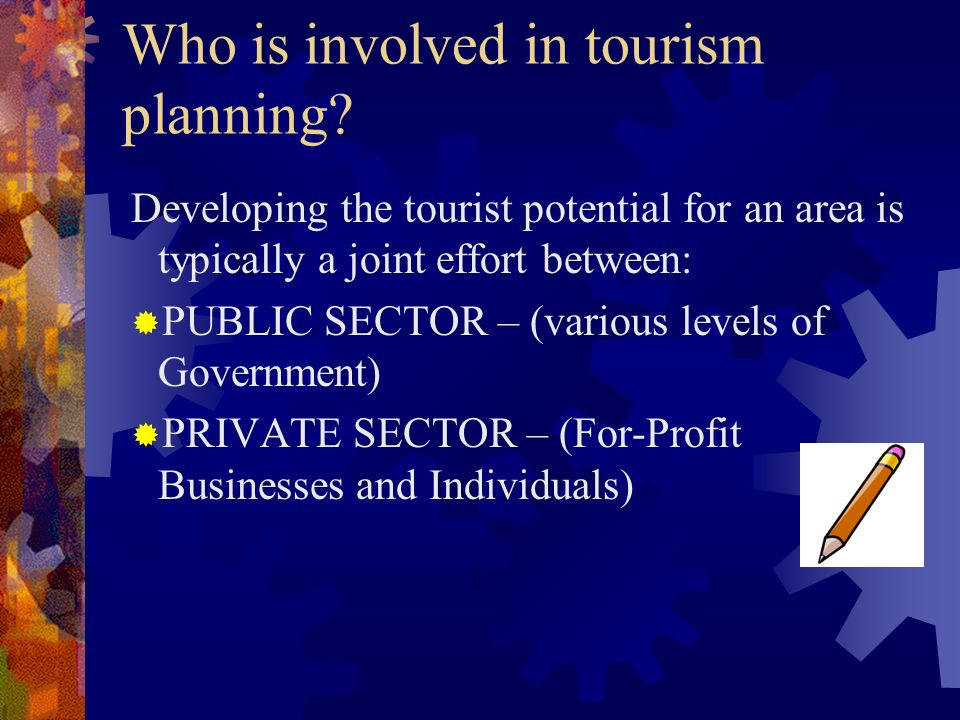 Who is involved in tourism planning?

Developing the tourist potential for an area is typically a joint effort between:

PUBLIC SECTOR – (various levels of Government)

PRIVATE SECTOR – (For-Profit Businesses and Individuals)